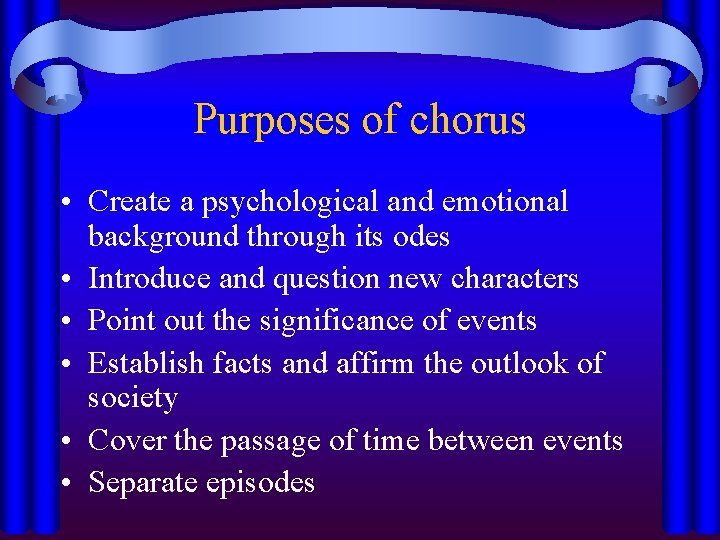 Purposes of chorus

• Create a psychological and emotional background through its odes
• Introduce and question new characters
• Point out the significance of events
• Establish facts and affirm the outlook of society
• Cover the passage of time between events
• Separate episodes